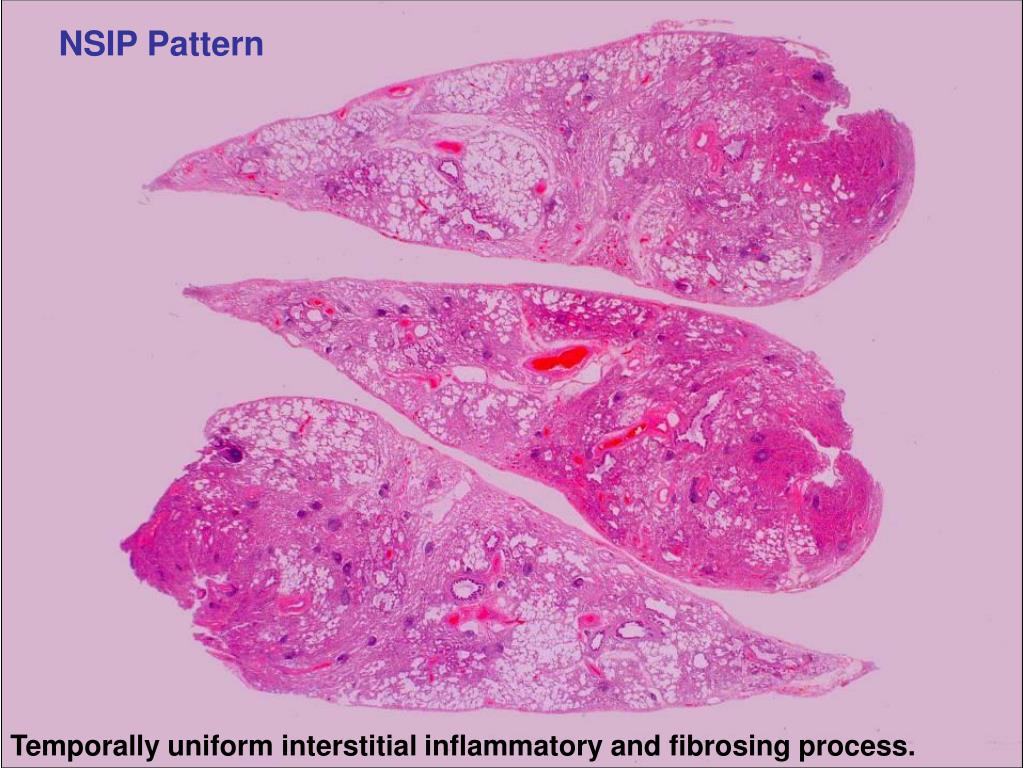 NSIP Pattern

Temporally uniform interstitial inflammatory and fibrosing process.